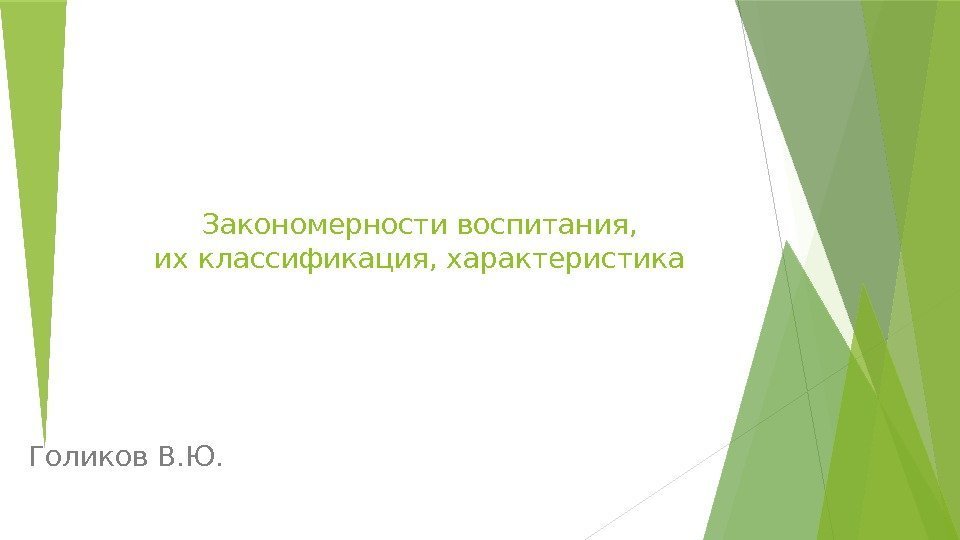 Закономерности воспитания,
их классификация, характеристика

Голиков В.Ю.